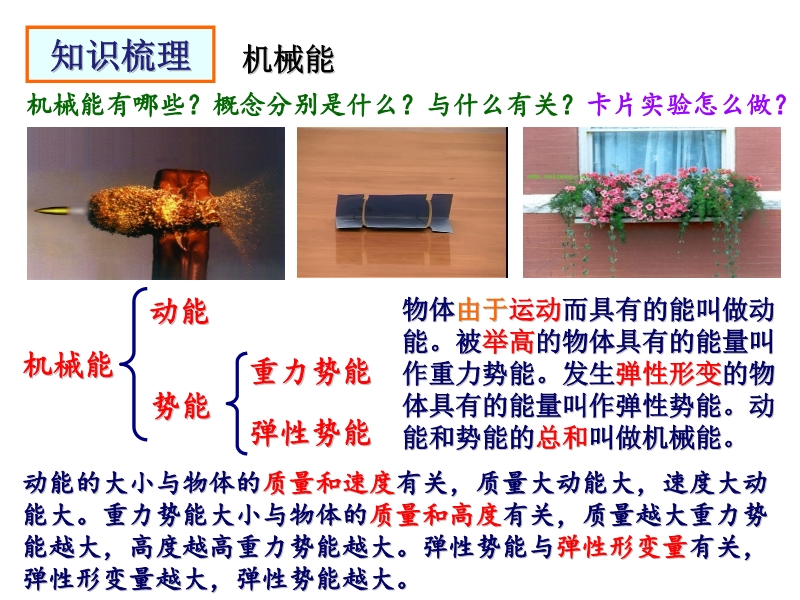 知识梳理

机械能

机械能有哪些？概念分别是什么？与什么有关？卡片实验怎么做？

机械能 动能 势能 重力势能 弹性势能

物体由于运动而具有的能叫做动能。被举高的物体具有的能量叫作重力势能。发生弹性形变的物体具有的能量叫作弹性势能。动能和势能的总和叫做机械能。

动能的大小与物体的质量和速度有关，质量大动能大，速度大动能大。重力势能大小与物体的质量和高度有关，质量越大重力势能越大，高度越高重力势能越大。弹性势能与弹性形变量有关，弹性形变量越大，弹性势能越大。